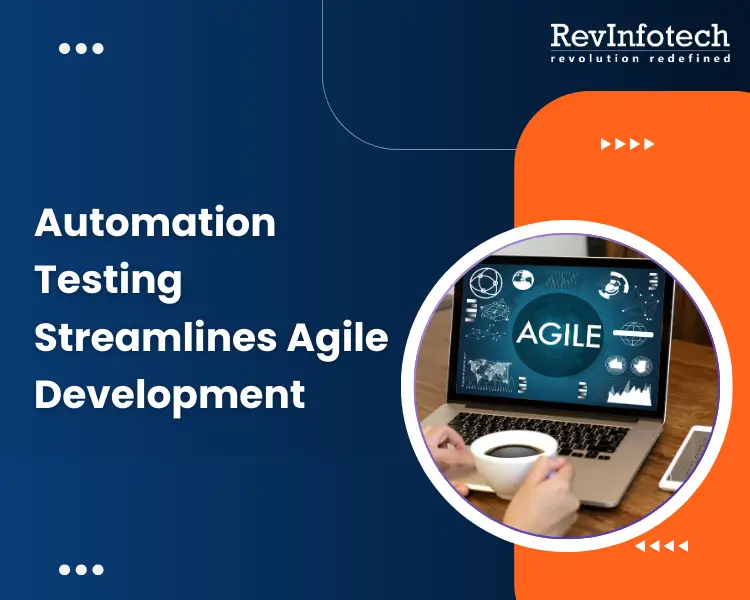 RevInfotech
revolution redefined

Automation Testing Streamlines Agile Development

AGILE